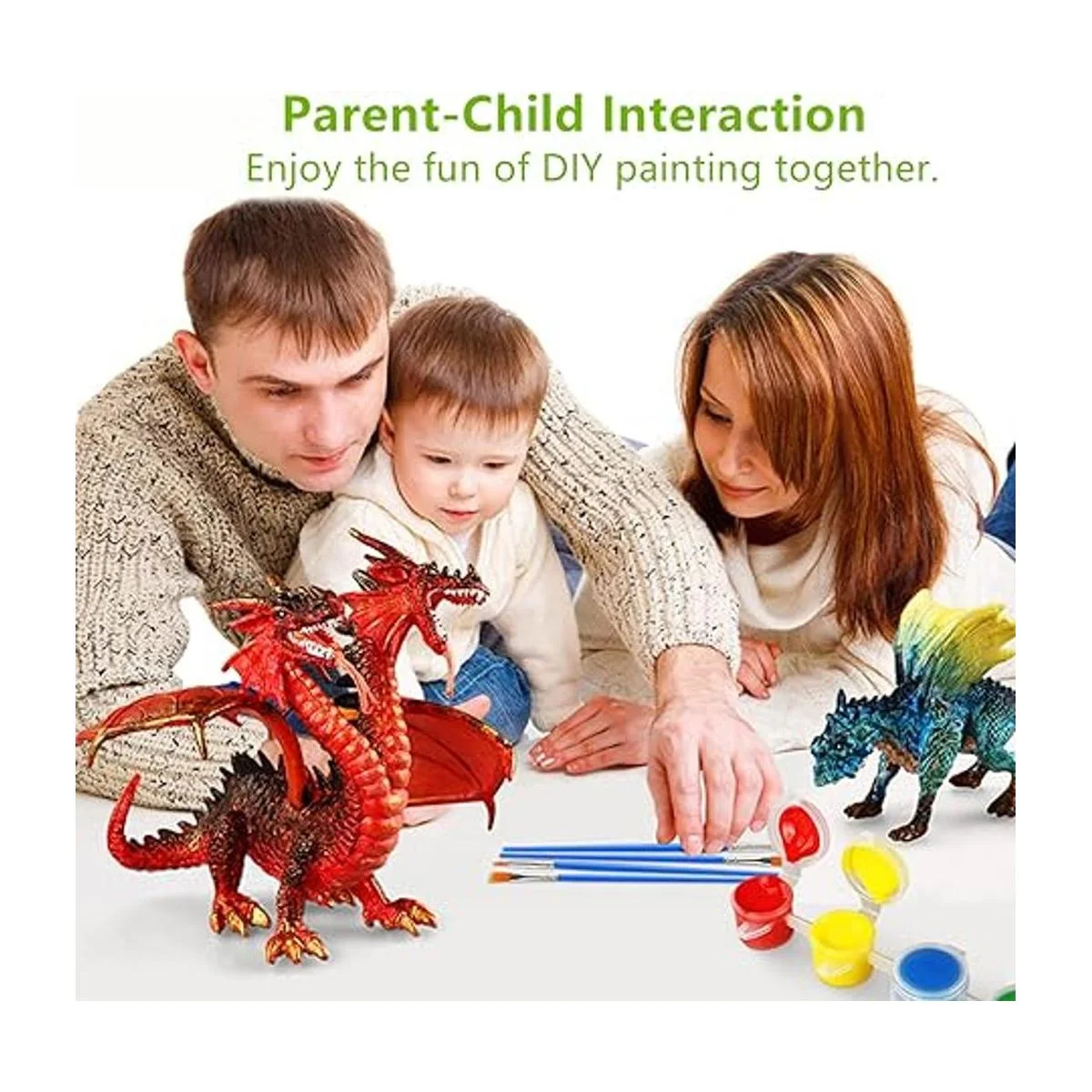 Parent-Child Interaction
Enjoy the fun of DIY painting together.